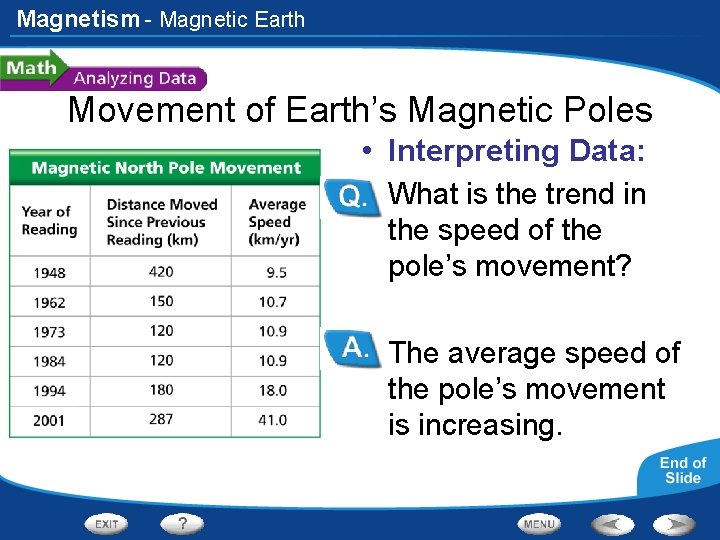 Magnetism - Magnetic Earth

Math Analyzing Data

Movement of Earth's Magnetic Poles

Magnetic North Pole Movement

| Year of Reading | Distance Moved Since Previous Reading (km) | Average Speed (km/yr) |
|---|---|---|
| 1948 | 420 | 9.5 |
| 1962 | 150 | 10.7 |
| 1973 | 120 | 10.9 |
| 1984 | 120 | 10.9 |
| 1994 | 180 | 18.0 |
| 2001 | 287 | 41.0 |

• Interpreting Data:

Q. What is the trend in the speed of the pole's movement?

A. The average speed of the pole's movement is increasing.

End of Slide

EXIT ? MENU